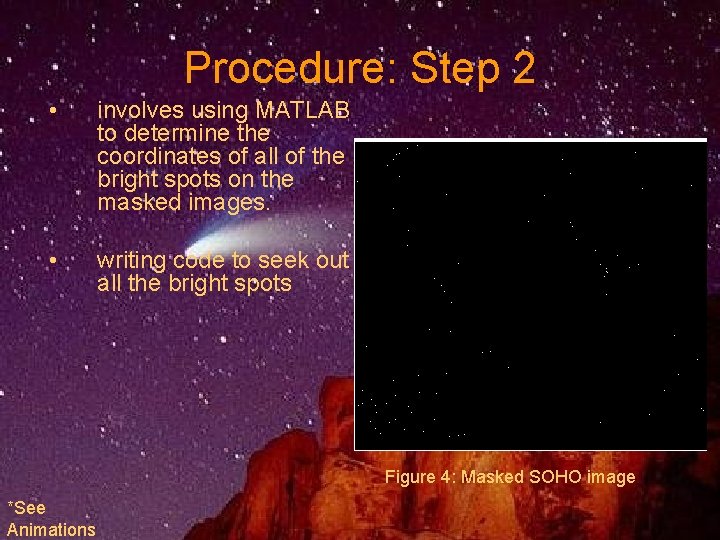 Procedure: Step 2

• involves using MATLAB to determine the coordinates of all of the bright spots on the masked images.

• writing code to seek out all the bright spots

Figure 4: Masked SOHO image

*See Animations